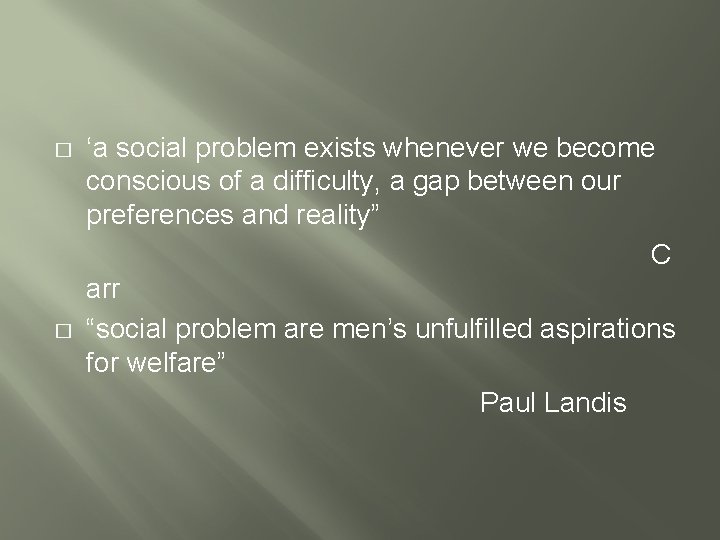 ‘a social problem exists whenever we become conscious of a difficulty, a gap between our preferences and reality”

C

arr

“social problem are men’s unfulfilled aspirations for welfare”

Paul Landis